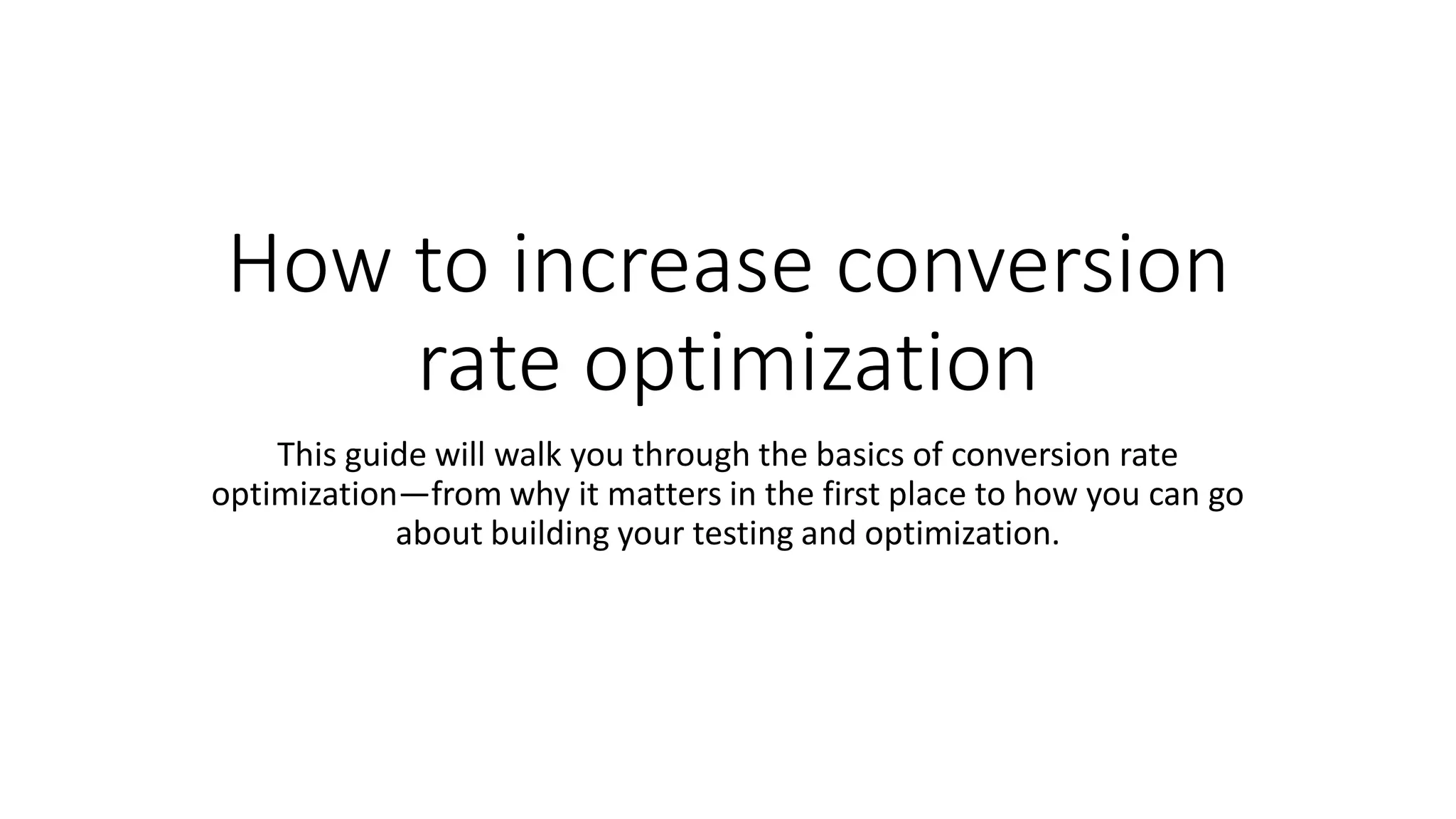 How to increase conversion rate optimization

This guide will walk you through the basics of conversion rate optimization—from why it matters in the first place to how you can go about building your testing and optimization.